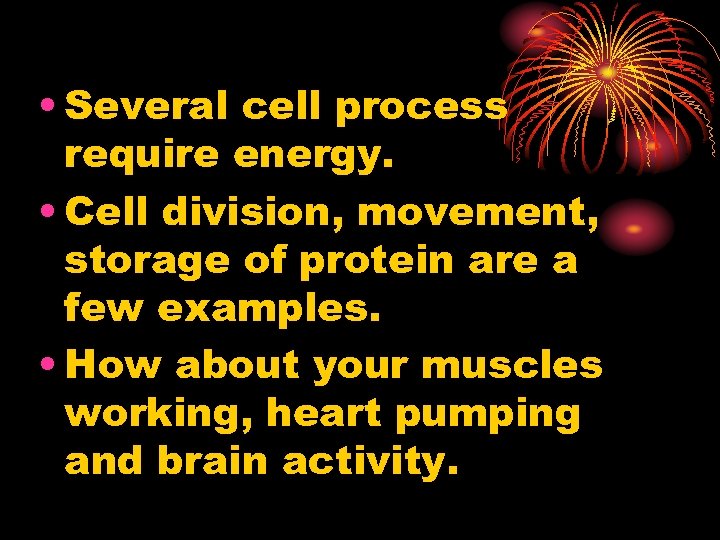 • Several cell process require energy.

• Cell division, movement, storage of protein are a few examples.

• How about your muscles working, heart pumping and brain activity.